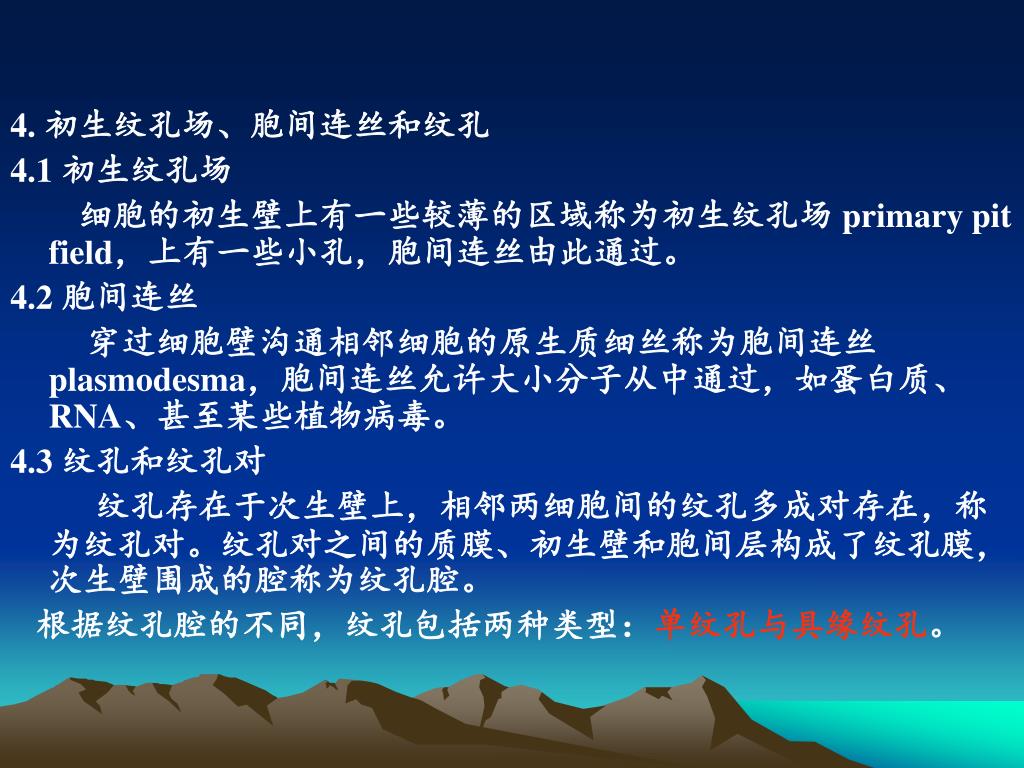 4. 初生纹孔场、胞间连丝和纹孔

4.1 初生纹孔场

细胞的初生壁上有一些较薄的区域称为初生纹孔场 primary pit field，上有一些小孔，胞间连丝由此通过。

4.2 胞间连丝

穿过细胞壁沟通相邻细胞的原生质细丝称为胞间连丝 plasmodesma，胞间连丝允许大小分子从中通过，如蛋白质、RNA、甚至某些植物病毒。

4.3 纹孔和纹孔对

纹孔存在于次生壁上，相邻两细胞间的纹孔多成对存在，称为纹孔对。纹孔对之间的质膜、初生壁和胞间层构成了纹孔膜，次生壁围成的腔称为纹孔腔。

根据纹孔腔的不同，纹孔包括两种类型：单纹孔与具缘纹孔。